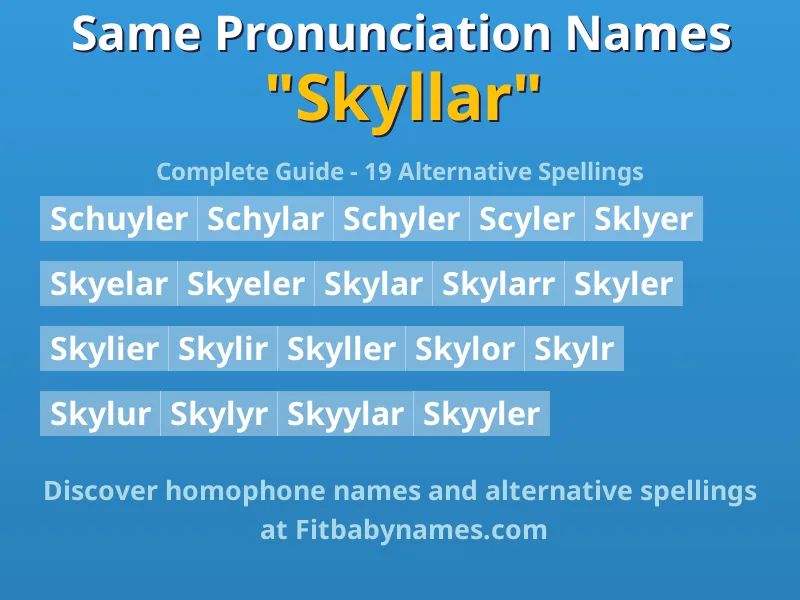 Same Pronunciation Names
"Skyllar"

Complete Guide - 19 Alternative Spellings

Schuyler Schylar Schyler Scyler Sklyer

Skyelar Skyeler Skylar Skylarr Skyler

Skylier Skylir Skyller Skylor Skylr

Skylur Skylyr Skyylar Skyyler

Discover homophone names and alternative spellings at Fitbabynames.com